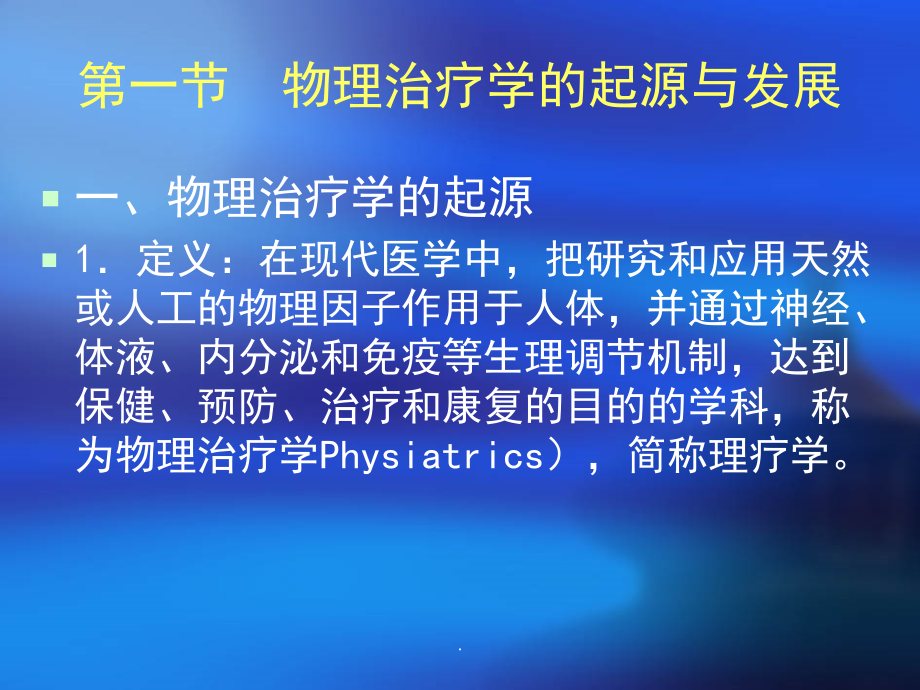 第一节　物理治疗学的起源与发展

一、物理治疗学的起源

1．定义：在现代医学中，把研究和应用天然或人工的物理因子作用于人体，并通过神经、体液、内分泌和免疫等生理调节机制，达到保健、预防、治疗和康复的目的的学科，称为物理治疗学Physiatrics），简称理疗学。

.